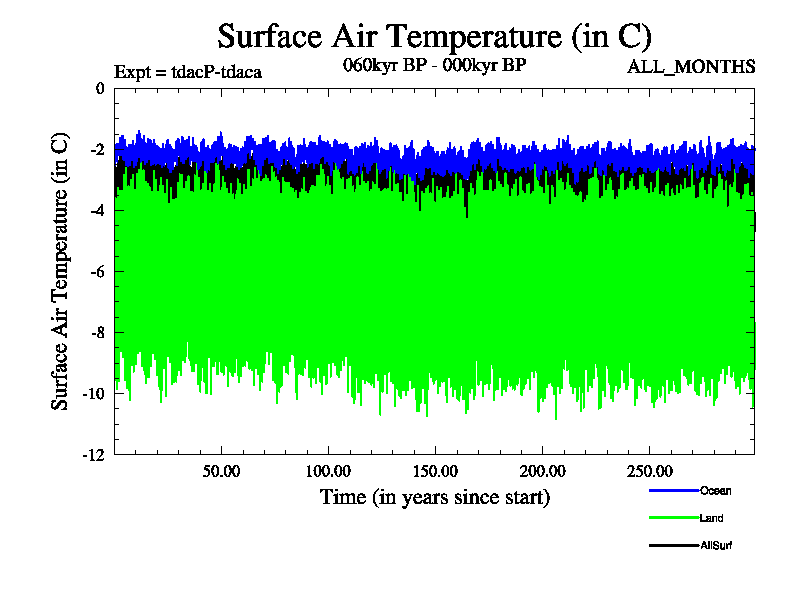 Surface Air Temperature (in C)

Expt = tdacP-tdaca

060kyr BP - 000kyr BP

ALL_MONTHS

Surface Air Temperature (in C)

0

-2

-4

-6

-8

-10

-12

50.00

100.00

150.00

200.00

250.00

Time (in years since start)

Ocean

Land

AllSurf